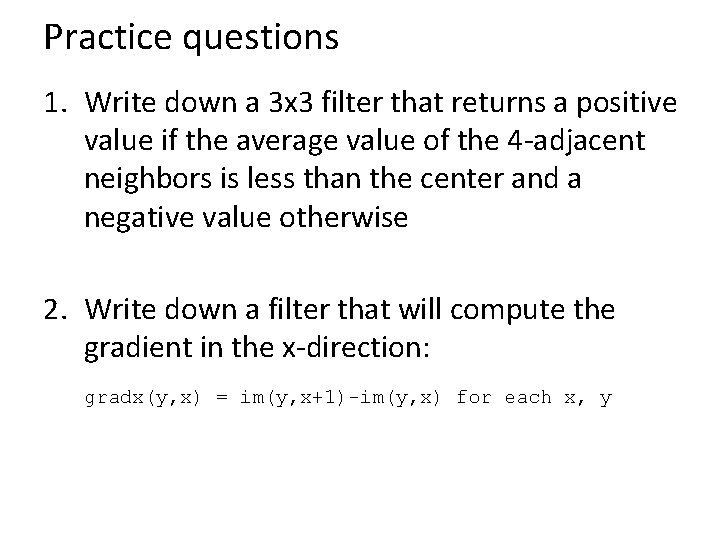 Practice questions

1. Write down a 3x3 filter that returns a positive value if the average value of the 4-adjacent neighbors is less than the center and a negative value otherwise

2. Write down a filter that will compute the gradient in the x-direction:

gradx(y,x) = im(y,x+1)-im(y,x) for each x, y